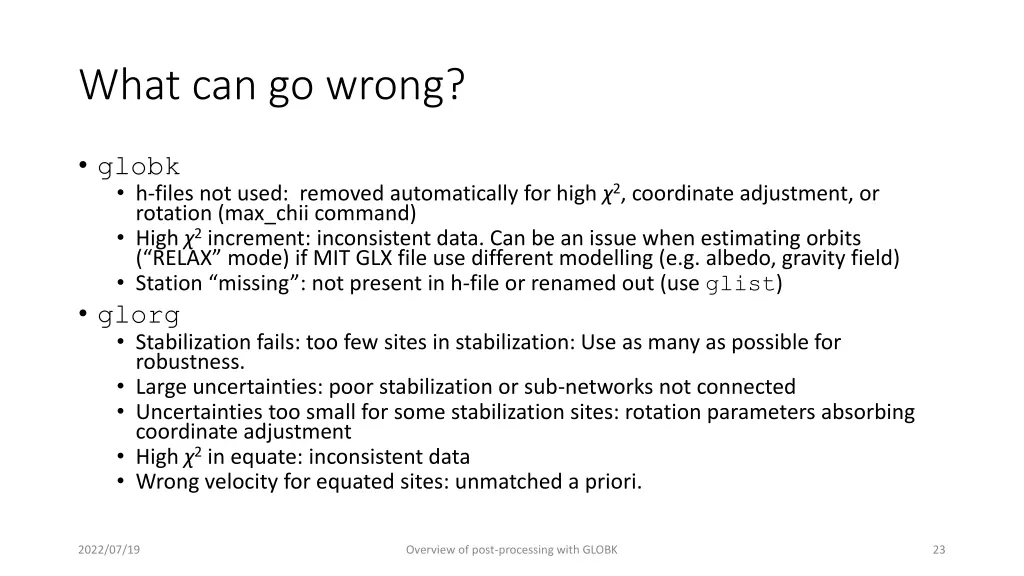 What can go wrong?

• globk
  • h-files not used: removed automatically for high $\chi^2$, coordinate adjustment, or rotation (max_chii command)
  • High $\chi^2$ increment: inconsistent data. Can be an issue when estimating orbits (“RELAX” mode) if MIT GLX file use different modelling (e.g. albedo, gravity field)
  • Station “missing”: not present in h-file or renamed out (use glist)
• glorg
  • Stabilization fails: too few sites in stabilization: Use as many as possible for robustness.
  • Large uncertainties: poor stabilization or sub-networks not connected
  • Uncertainties too small for some stabilization sites: rotation parameters absorbing coordinate adjustment
  • High $\chi^2$ in equate: inconsistent data
  • Wrong velocity for equated sites: unmatched a priori.

2022/07/19

Overview of post-processing with GLOBK

23